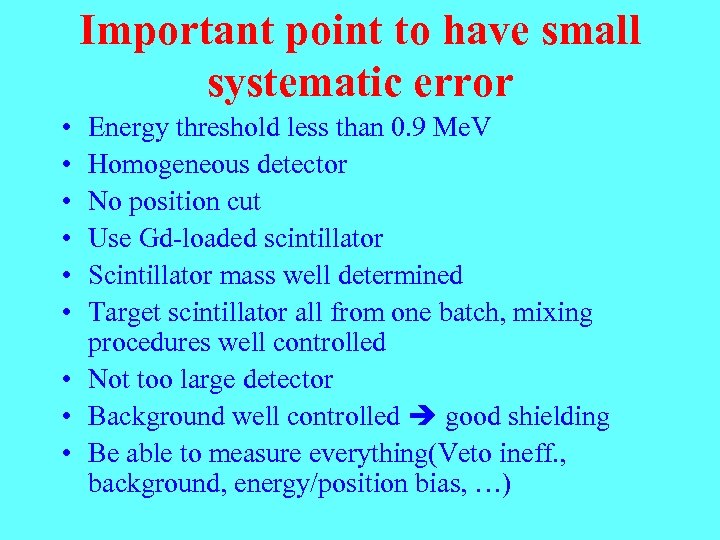 Important point to have small systematic error

• Energy threshold less than 0.9 MeV
• Homogeneous detector
• No position cut
• Use Gd-loaded scintillator
• Scintillator mass well determined
• Target scintillator all from one batch, mixing procedures well controlled
• Not too large detector
• Background well controlled ➔ good shielding
• Be able to measure everything(Veto ineff., background, energy/position bias, …)